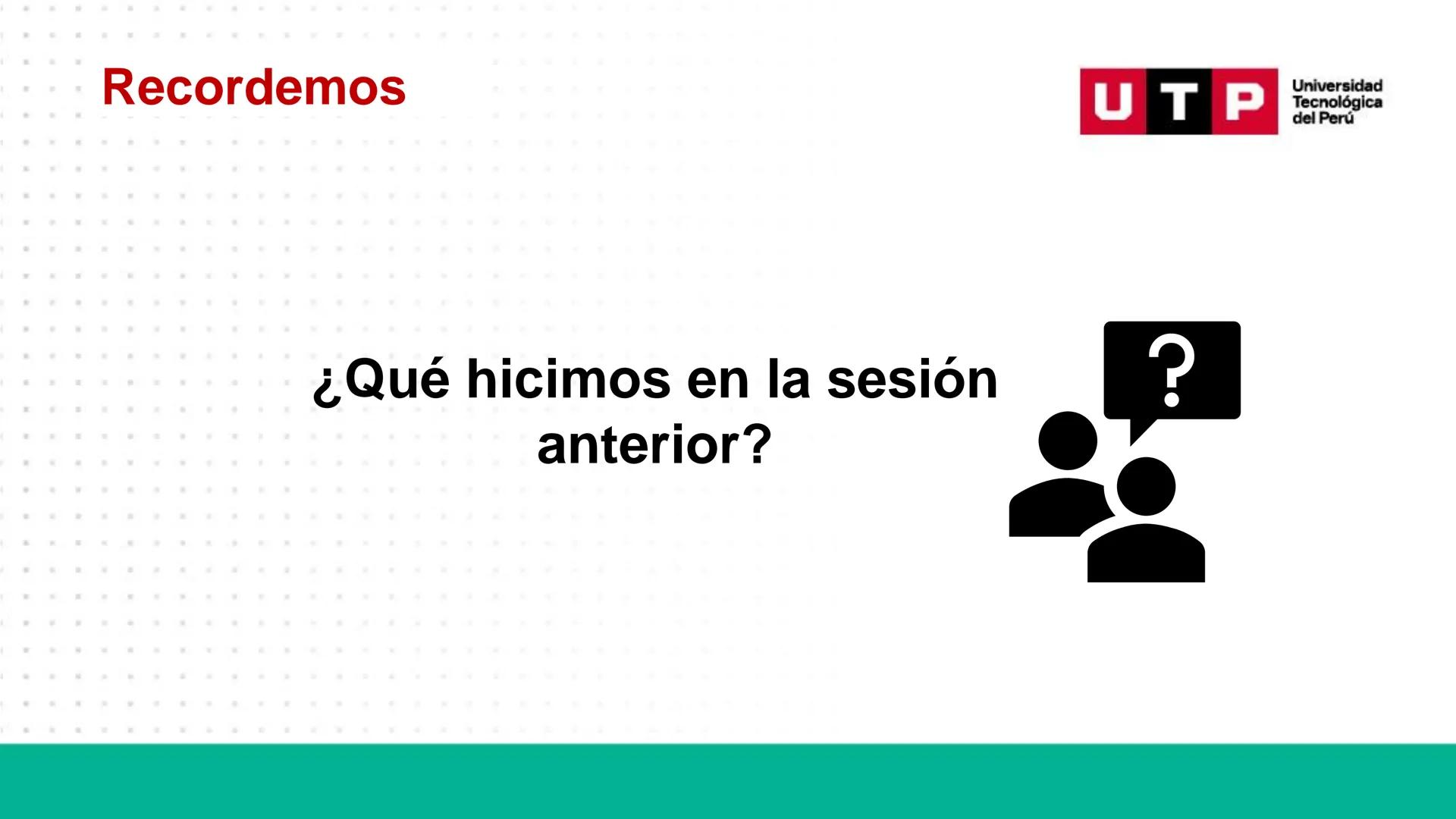 Recordemos

UTP Universidad Tecnológica del Perú

¿Qué hicimos en la sesión anterior?

?